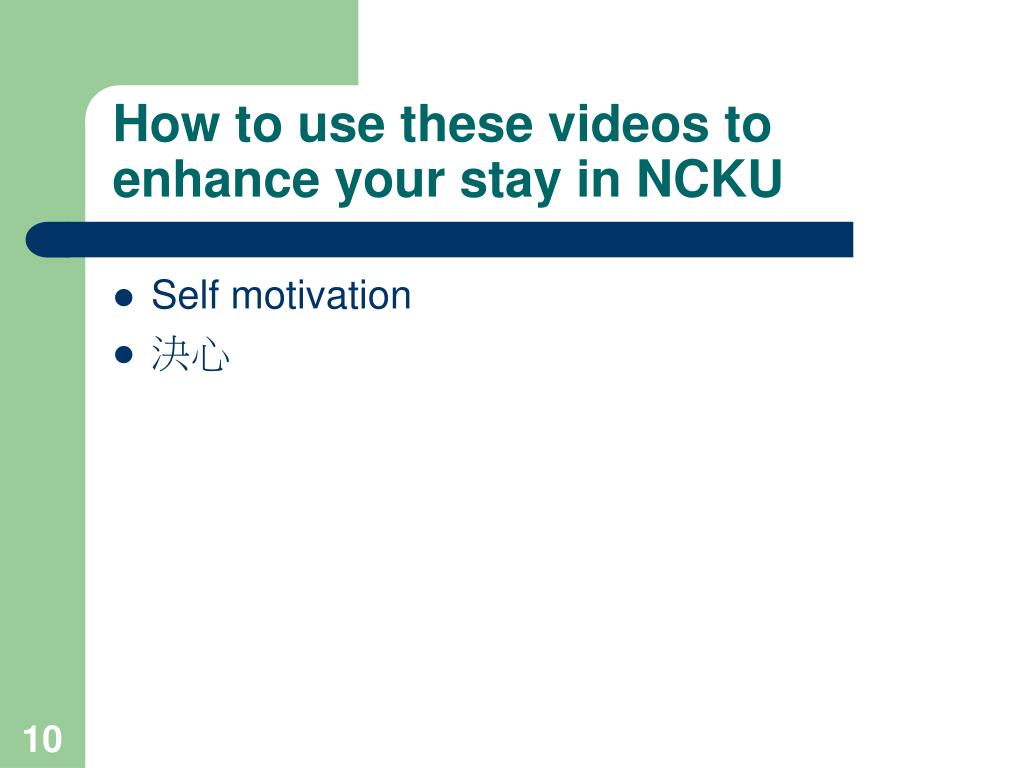 How to use these videos to enhance your stay in NCKU

- Self motivation
- 決心

10